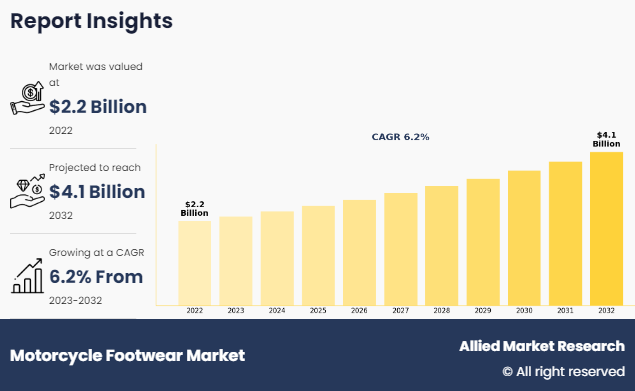 Report Insights

Market was valued at

$2.2 Billion

2022

Projected to reach

$4.1 Billion

2032

Growing at a CAGR

6.2% From

2023-2032

CAGR 6.2%

$2.2 Billion

$4.1 Billion

2022 2023 2024 2025 2026 2027 2028 2029 2030 2031 2032

Motorcycle Footwear Market

Allied Market Research

© All right reserved